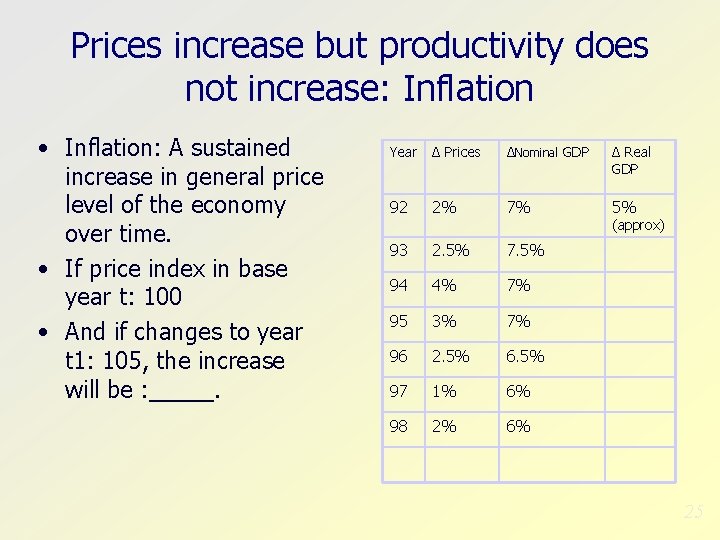 Prices increase but productivity does not increase: Inflation

• Inflation: A sustained increase in general price level of the economy over time.
• If price index in base year t: 100
• And if changes to year t1: 105, the increase will be :_____.

| Year | Δ Prices | ΔNominal GDP | Δ Real GDP |
|---|---|---|---|
| 92 | 2% | 7% | 5% (approx) |
| 93 | 2.5% | 7.5% | |
| 94 | 4% | 7% | |
| 95 | 3% | 7% | |
| 96 | 2.5% | 6.5% | |
| 97 | 1% | 6% | |
| 98 | 2% | 6% | |
| | | | |

25